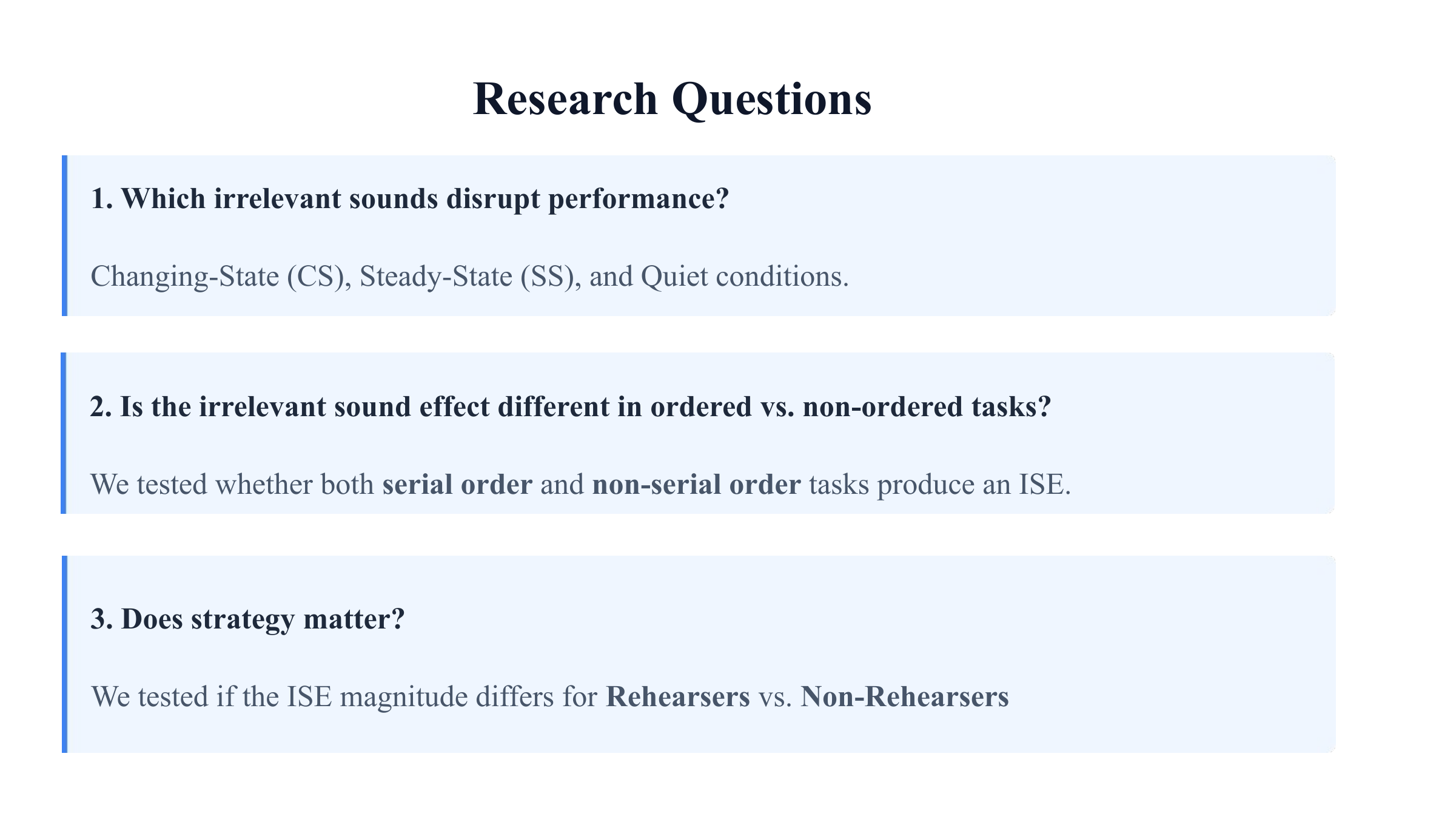 Research Questions

1. Which irrelevant sounds disrupt performance?

Changing-State (CS), Steady-State (SS), and Quiet conditions.

2. Is the irrelevant sound effect different in ordered vs. non-ordered tasks?

We tested whether both serial order and non-serial order tasks produce an ISE.

3. Does strategy matter?

We tested if the ISE magnitude differs for Rehearsers vs. Non-Rehearsers